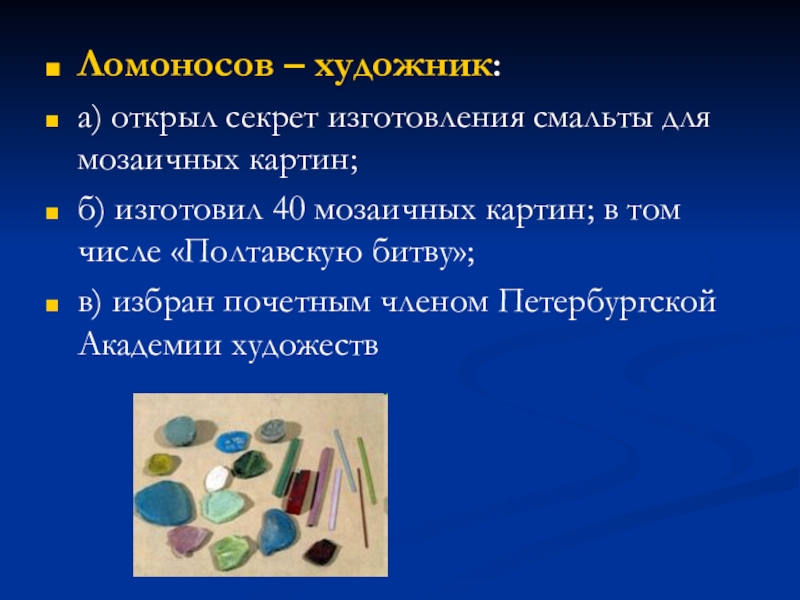 Ломоносов – художник:

а) открыл секрет изготовления смальты для мозаичных картин;

б) изготовил 40 мозаичных картин; в том числе «Полтавскую битву»;

в) избран почетным членом Петербургской Академии художеств